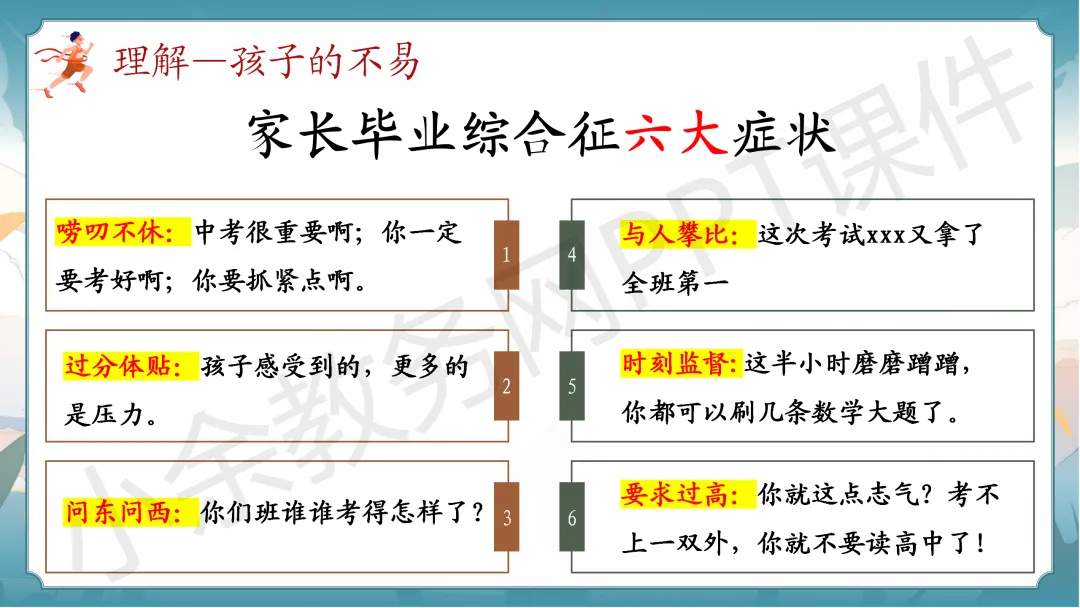 理解—孩子的不易

家长毕业综合征六大症状

唠叨不休：中考很重要啊；你一定要考好啊；你要抓紧点啊。

1

过分体贴：孩子感受到的，更多的是压力。

2

问东问西：你们班谁谁考得怎样了？

3

4

与人攀比：这次考试xxx又拿了全班第一

5

时刻监督：这半小时磨磨蹭蹭，你都可以刷几条数学大题了。

6

要求过高：你就这点志气？考不上一双外，你就不要读高中了！

小余教务网PPT课件